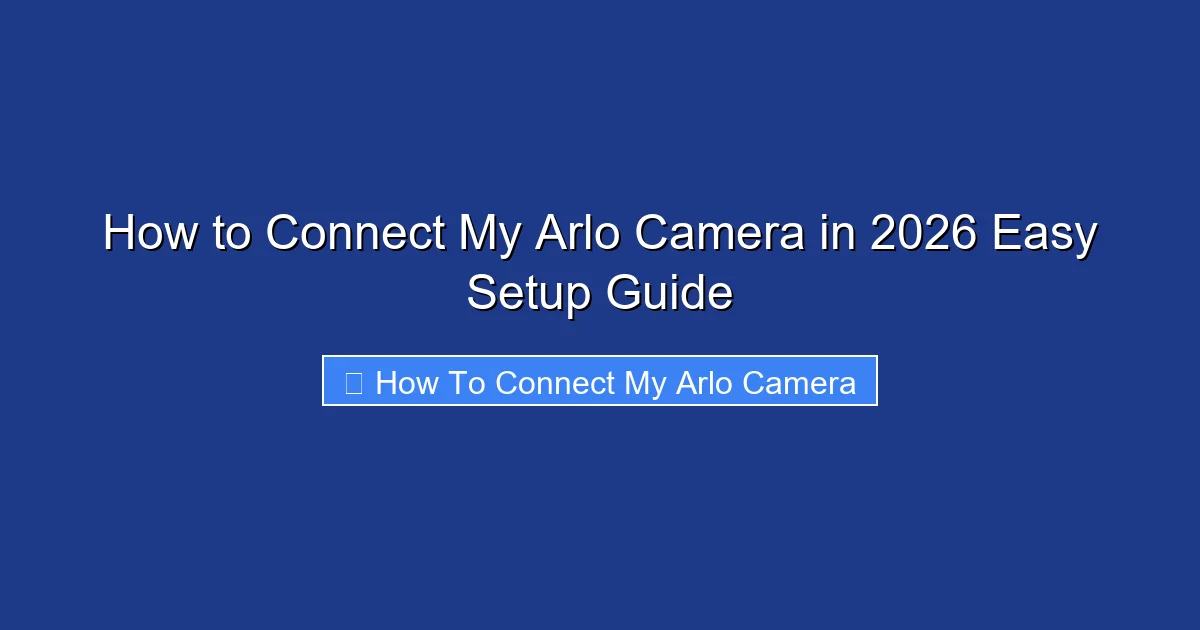 How to Connect My Arlo Camera in 2026 Easy Setup Guide

 How To Connect My Arlo Camera